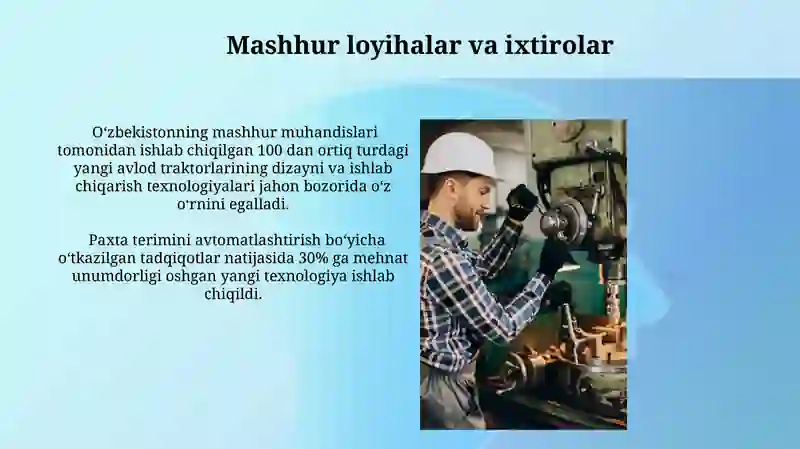 Mashhur loyihalar va ixtirolar

O‘zbekistonning mashhur muhandislari tomonidan ishlab chiqilgan 100 dan ortiq turdagi yangi avlod traktorlarining dizayni va ishlab chiqarish texnologiyalari jahon bozorida o‘z o‘rnini egalladi.

Paxta terimini avtomatlashtirish bo‘yicha o‘tkazilgan tadqiqotlar natijasida 30% ga mehnat unumdorligi oshgan yangi texnologiya ishlab chiqildi.